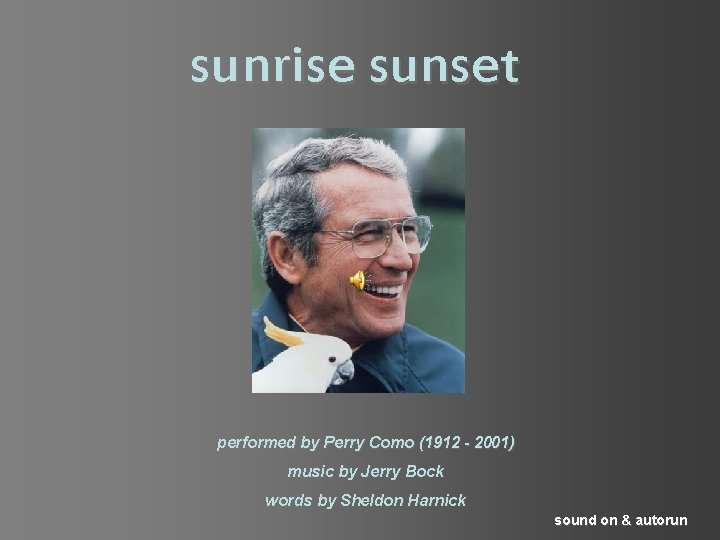 sunrise sunset

performed by Perry Como (1912 - 2001)

music by Jerry Bock

words by Sheldon Harnick

sound on & autorun